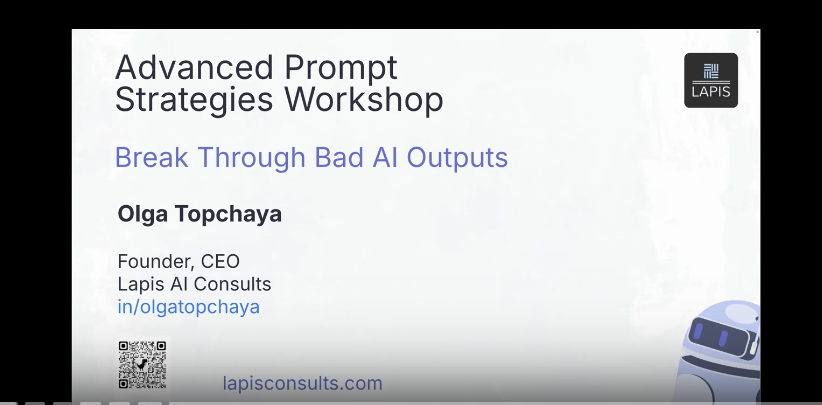 Advanced Prompt Strategies Workshop

LAPIS

Break Through Bad AI Outputs

Olga Topchaya

Founder, CEO
Lapis AI Consults
in/olgatopchaya

lapisconsults.com